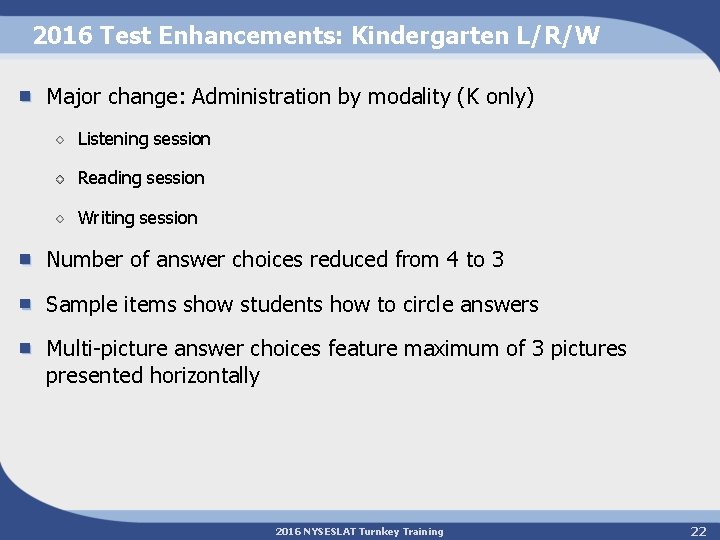 2016 Test Enhancements: Kindergarten L/R/W

Major change: Administration by modality (K only)

Listening session

Reading session

Writing session

Number of answer choices reduced from 4 to 3

Sample items show students how to circle answers

Multi-picture answer choices feature maximum of 3 pictures presented horizontally

2016 NYSESLAT Turnkey Training

22